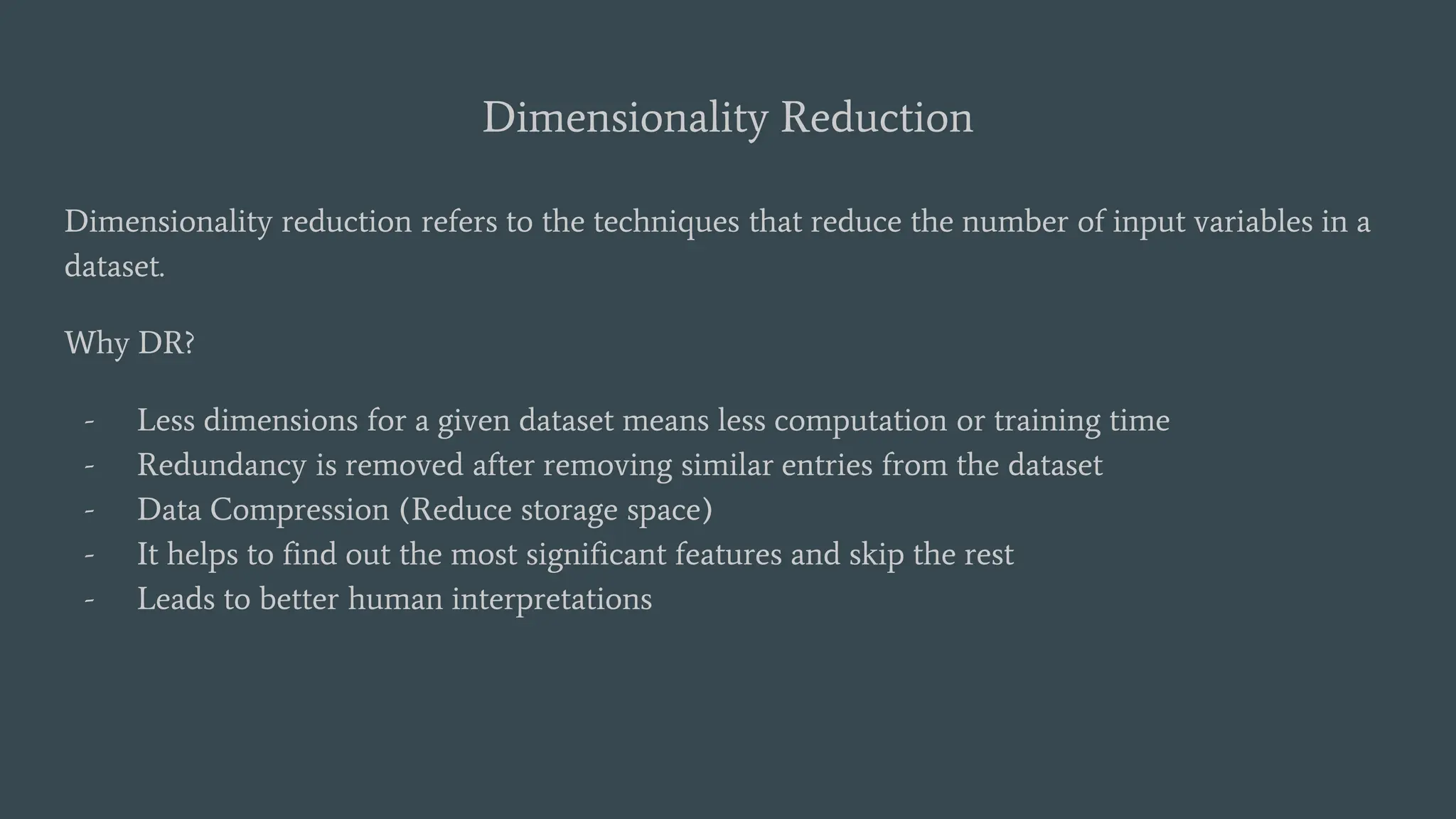 Dimensionality Reduction

Dimensionality reduction refers to the techniques that reduce the number of input variables in a dataset.

Why DR?

- Less dimensions for a given dataset means less computation or training time
- Redundancy is removed after removing similar entries from the dataset
- Data Compression (Reduce storage space)
- It helps to find out the most significant features and skip the rest
- Leads to better human interpretations